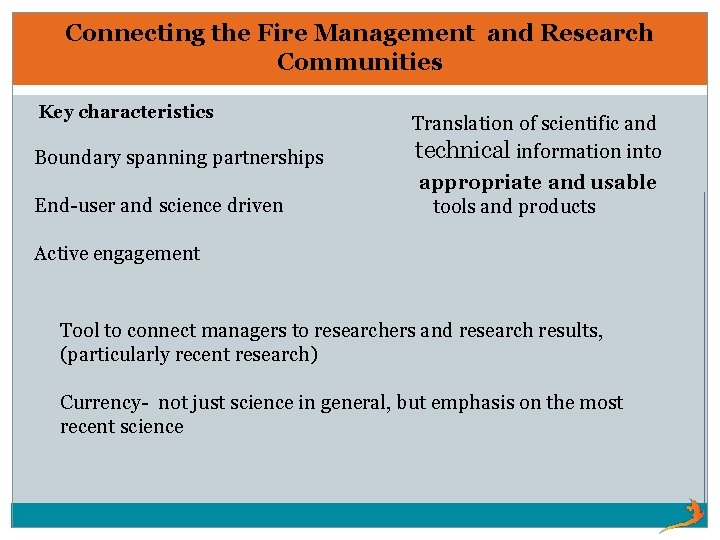 Connecting the Fire Management and Research Communities

Key characteristics

Boundary spanning partnerships

End-user and science driven

Active engagement

Translation of scientific and technical information into appropriate and usable tools and products

Tool to connect managers to researchers and research results, (particularly recent research)

Currency- not just science in general, but emphasis on the most recent science